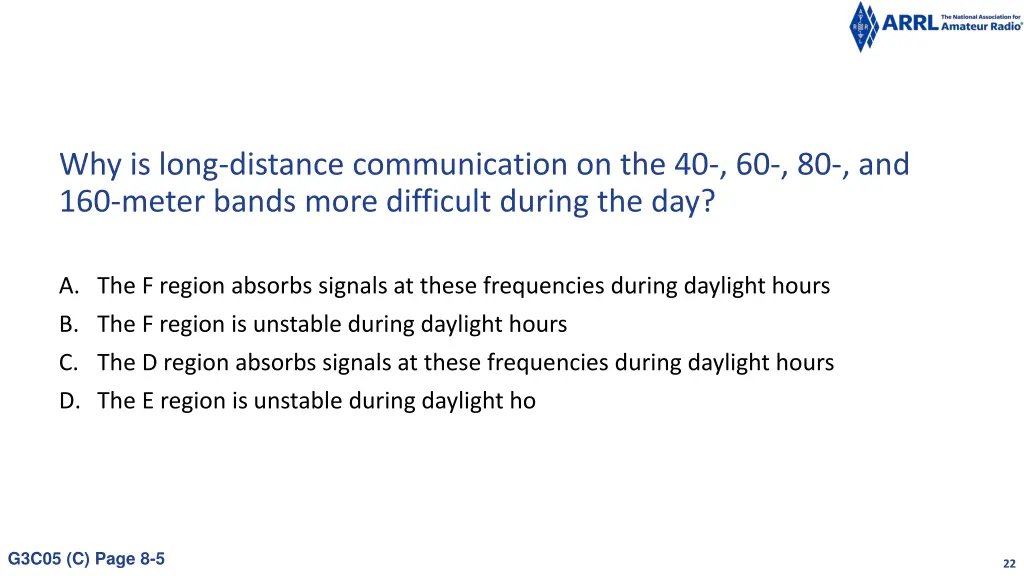 ARRL The National Association for Amateur Radio®

Why is long-distance communication on the 40-, 60-, 80-, and 160-meter bands more difficult during the day?

A. The F region absorbs signals at these frequencies during daylight hours
B. The F region is unstable during daylight hours
C. The D region absorbs signals at these frequencies during daylight hours
D. The E region is unstable during daylight ho

G3C05 (C) Page 8-5

22